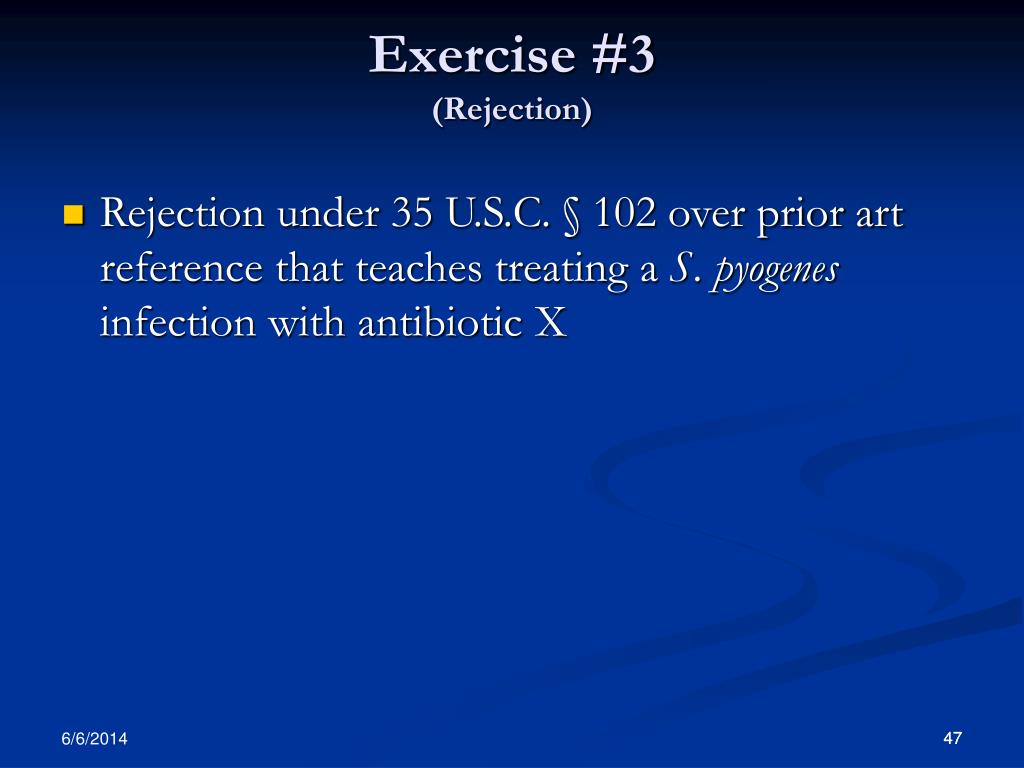 Exercise #3
(Rejection)

Rejection under 35 U.S.C. § 102 over prior art reference that teaches treating a S. pyogenes infection with antibiotic X

6/6/2014

47